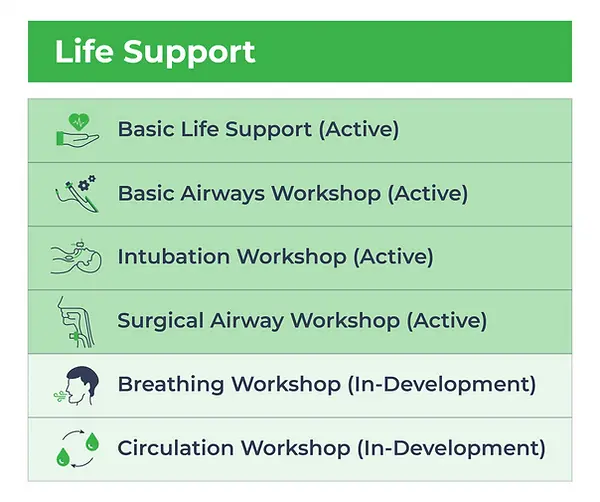 Life Support

Basic Life Support (Active)

Basic Airways Workshop (Active)

Intubation Workshop (Active)

Surgical Airway Workshop (Active)

Breathing Workshop (In-Development)

Circulation Workshop (In-Development)